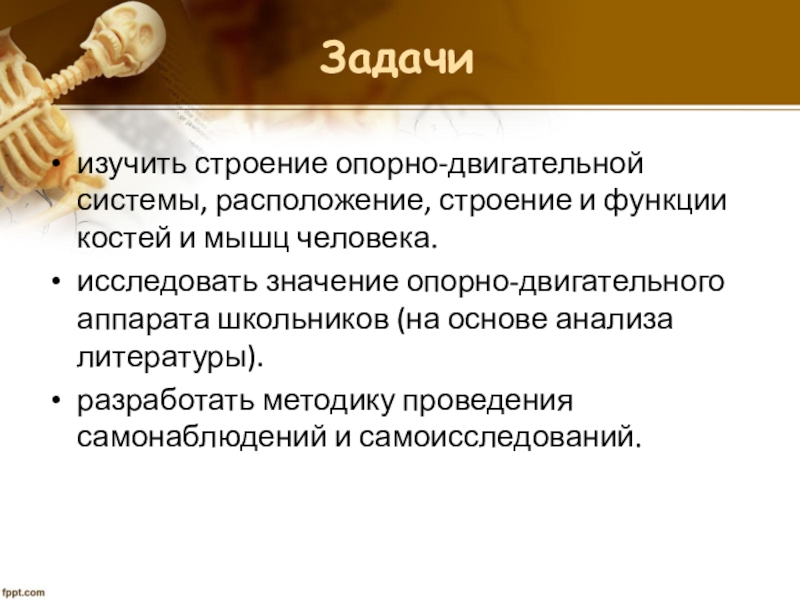 Задачи

• изучить строение опорно-двигательной системы, расположение, строение и функции костей и мышц человека.

• исследовать значение опорно-двигательного аппарата школьников (на основе анализа литературы).

• разработать методику проведения самонаблюдений и самоисследований.

fppt.com